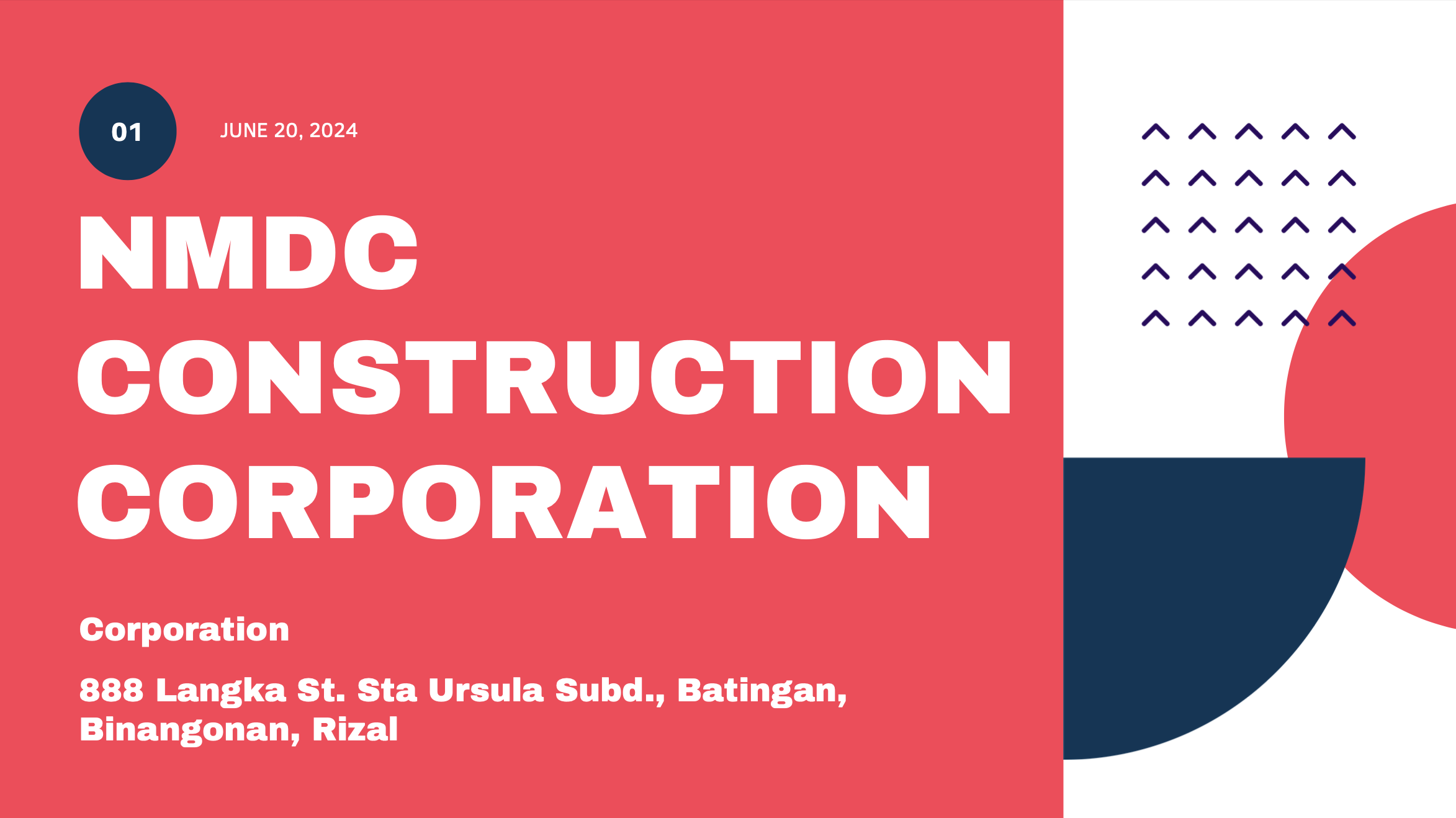 01

JUNE 20, 2024

NMDC CONSTRUCTION CORPORATION

Corporation

888 Langka St. Sta Ursula Subd., Batingan, Binangonan, Rizal